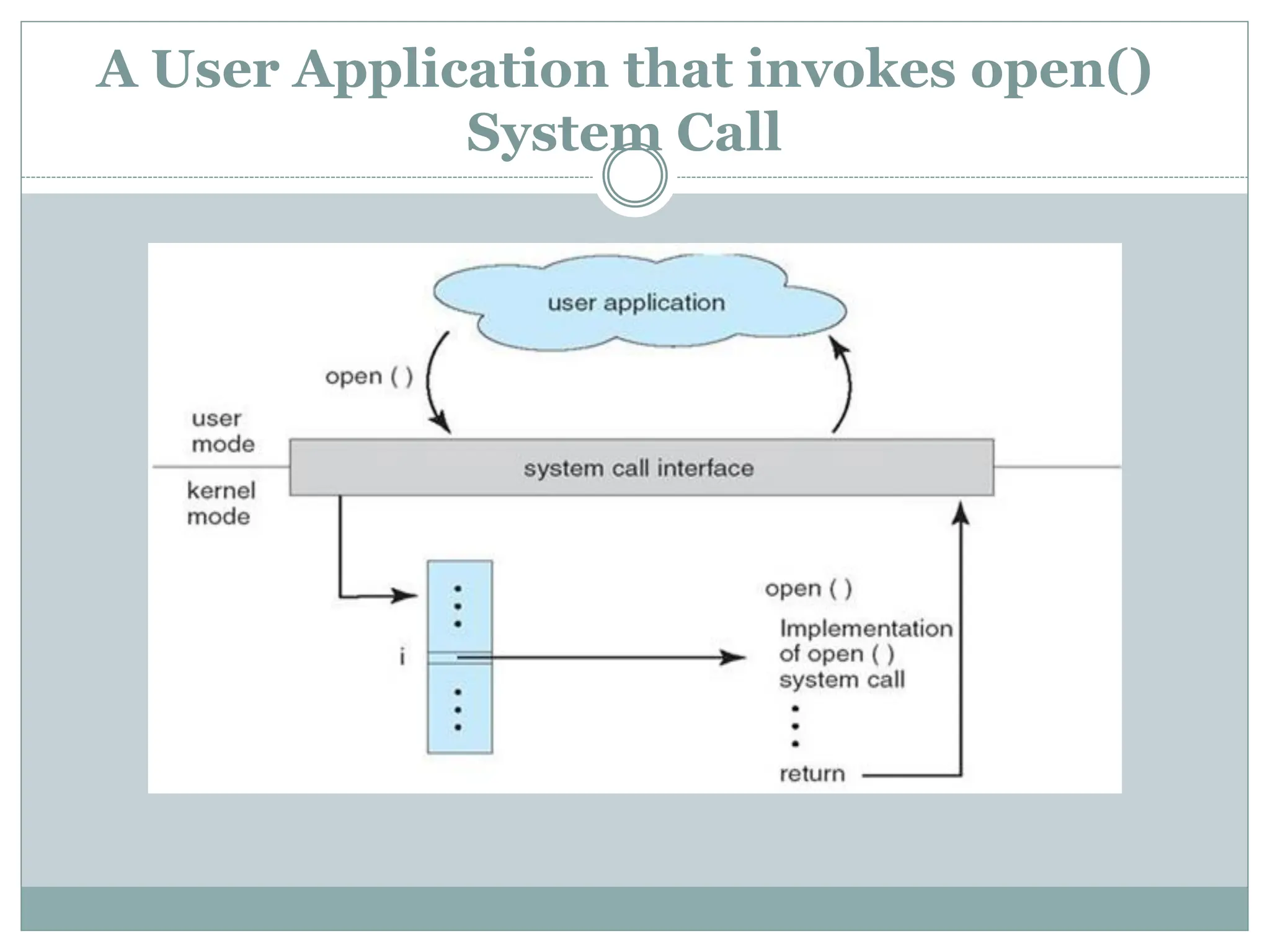 A User Application that invokes open() System Call

user application

open ( )

user mode

kernel mode

system call interface

i

open ( )

Implementation of open ( ) system call

return